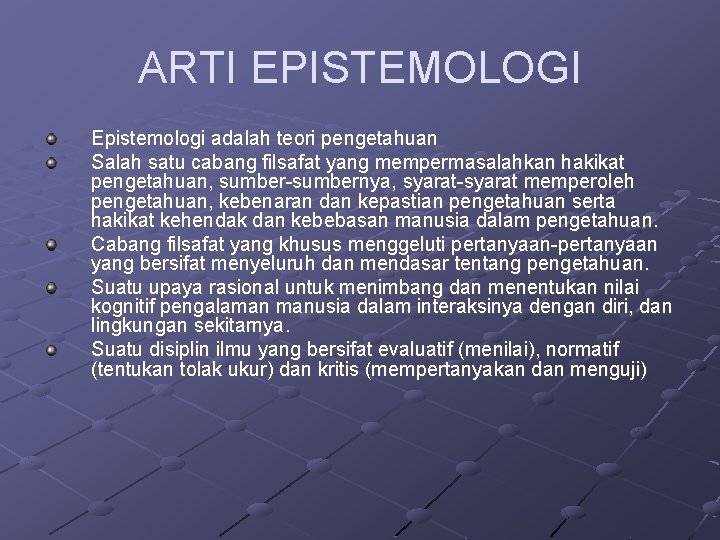 ARTI EPISTEMOLOGI

Epistemologi adalah teori pengetahuan

Salah satu cabang filsafat yang mempermasalahkan hakikat pengetahuan, sumber-sumbernya, syarat-syarat memperoleh pengetahuan, kebenaran dan kepastian pengetahuan serta hakikat kehendak dan kebebasan manusia dalam pengetahuan.

Cabang filsafat yang khusus menggeluti pertanyaan-pertanyaan yang bersifat menyeluruh dan mendasar tentang pengetahuan.

Suatu upaya rasional untuk menimbang dan menentukan nilai kognitif pengalaman manusia dalam interaksinya dengan diri, dan lingkungan sekitarnya.

Suatu disiplin ilmu yang bersifat evaluatif (menilai), normatif (tentukan tolak ukur) dan kritis (mempertanyakan dan menguji)